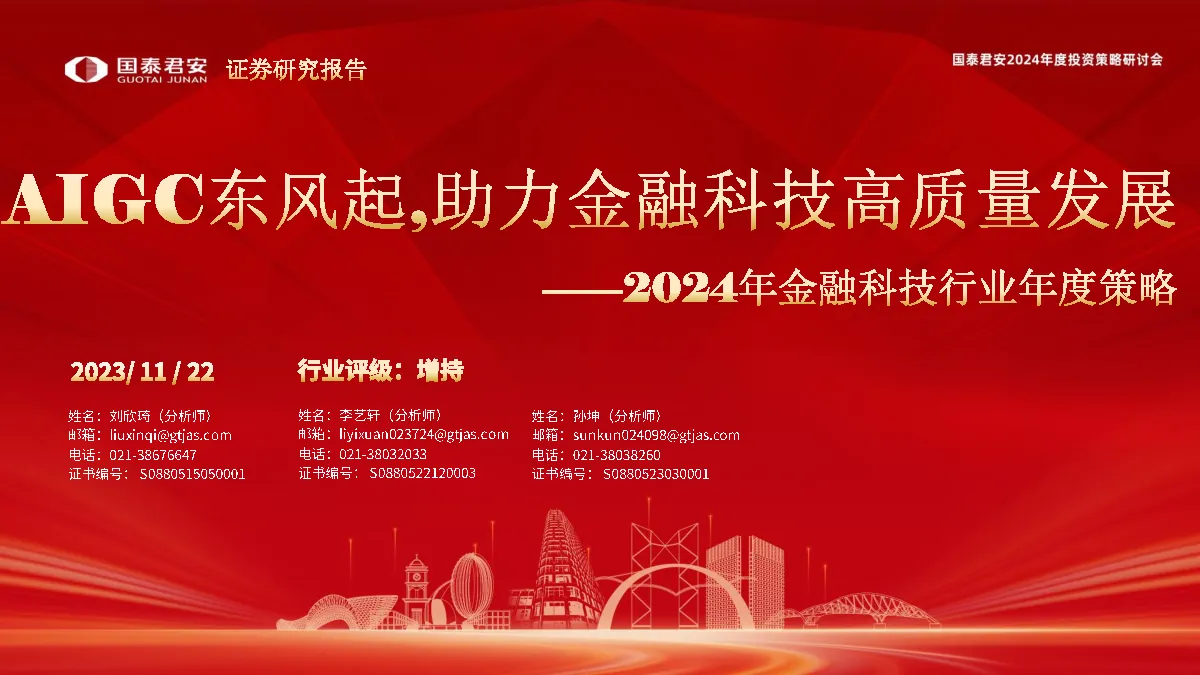 国泰君安 GUOTAI JUNAN 证券研究报告

国泰君安2024年度投资策略研讨会

AIGC东风起,助力金融科技高质量发展

——2024年金融科技行业年度策略

2023/ 11 / 22

行业评级：增持

姓名：刘欣琦（分析师）
邮箱：liuxinqi@gtjas.com
电话：021-38676647
证书编号：S0880515050001

姓名：李艺轩（分析师）
邮箱：liyixuan023724@gtjas.com
电话：021-38032033
证书编号：S0880522120003

姓名：孙坤（分析师）
邮箱：sunkun024098@gtjas.com
电话：021-38038260
证书编号：S0880523030001